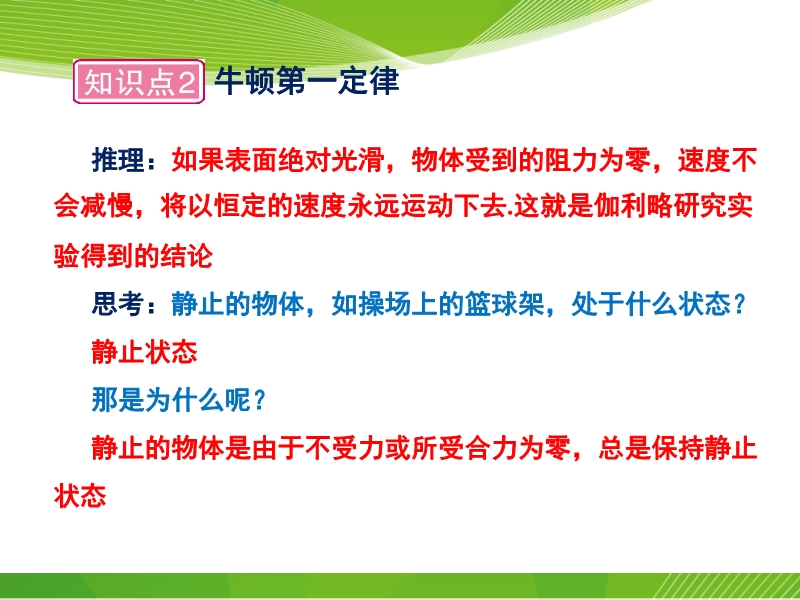 知识点2 牛顿第一定律

推理：如果表面绝对光滑，物体受到的阻力为零，速度不会减慢，将以恒定的速度永远运动下去.这就是伽利略研究实验得到的结论

思考：静止的物体，如操场上的篮球架，处于什么状态？

静止状态

那是为什么呢？

静止的物体是由于不受力或所受合力为零，总是保持静止状态